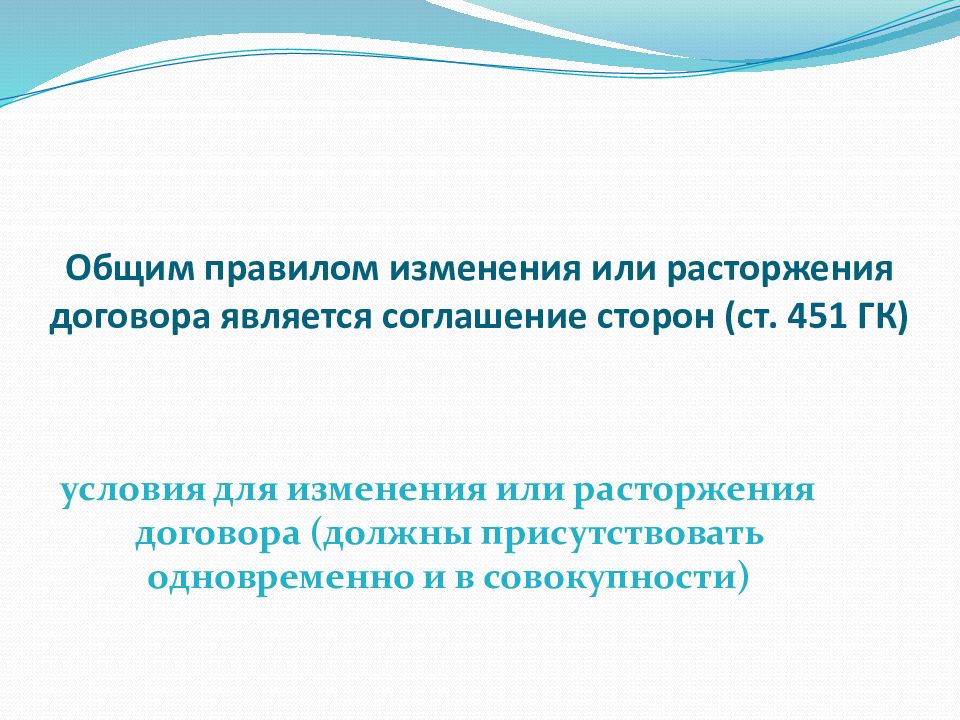 Общим правилом изменения или расторжения договора является соглашение сторон (ст. 451 ГК)

условия для изменения или расторжения договора (должны присутствовать одновременно и в совокупности)